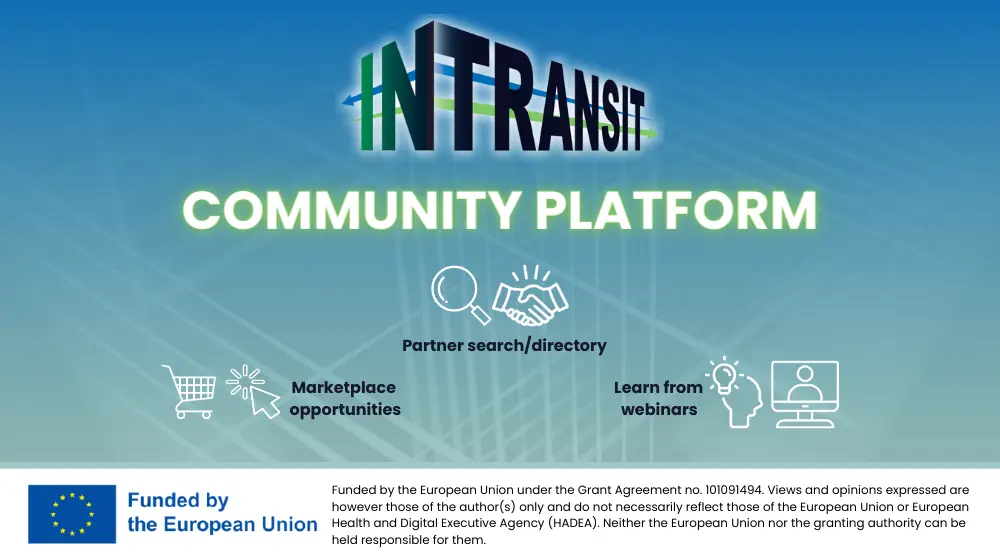 INTRANSIT

COMMUNITY PLATFORM

Partner search/directory

Marketplace opportunities

Learn from webinars

Funded by the European Union

Funded by the European Union under the Grant Agreement no. 101091494. Views and opinions expressed are however those of the author(s) only and do not necessarily reflect those of the European Union or European Health and Digital Executive Agency (HADEA). Neither the European Union nor the granting authority can be held responsible for them.